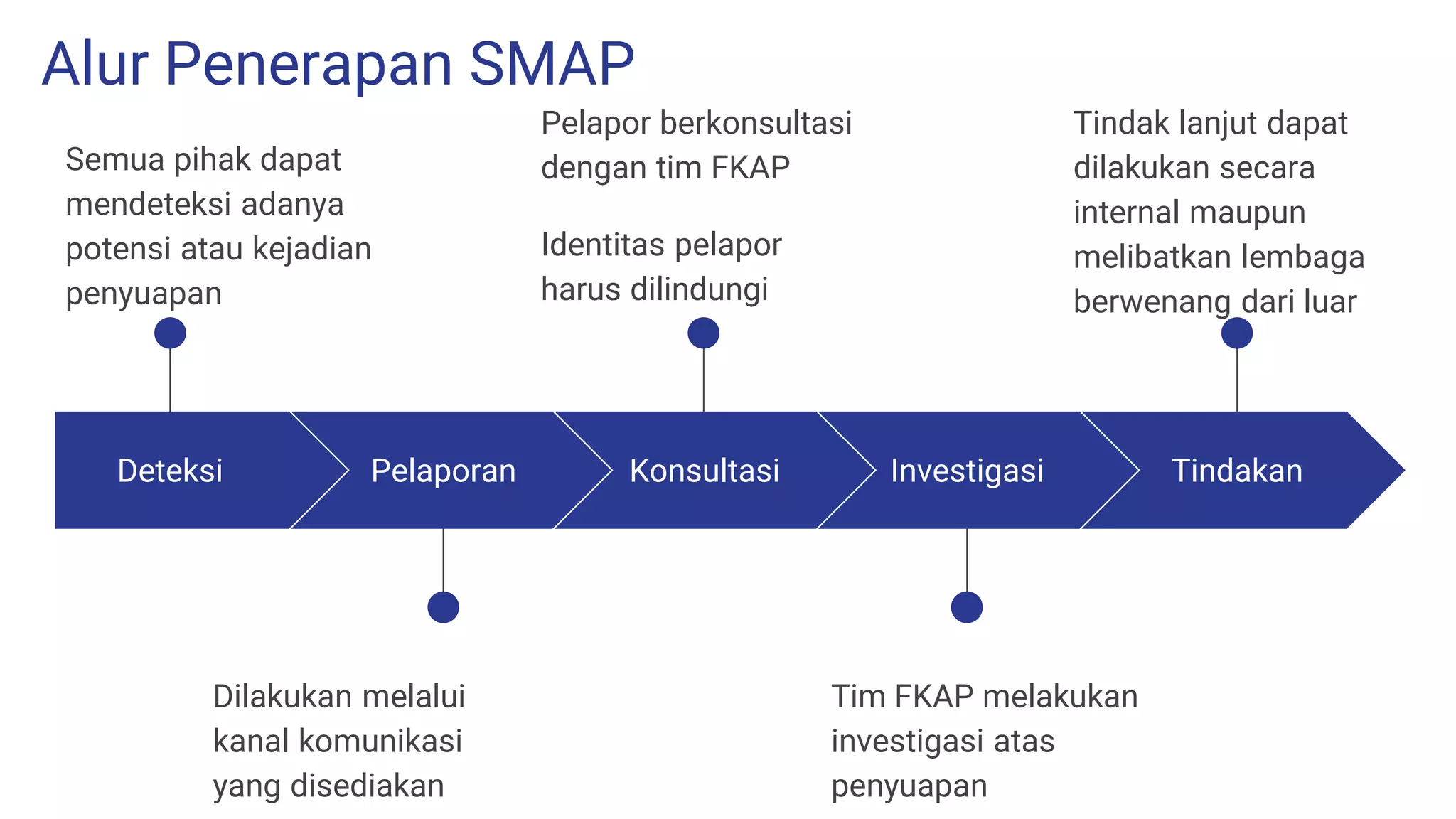 Alur Penerapan SMAP

Semua pihak dapat mendeteksi adanya potensi atau kejadian penyuapan

Pelapor berkonsultasi dengan tim FKAP

Identitas pelapor harus dilindungi

Tindak lanjut dapat dilakukan secara internal maupun melibatkan lembaga berwenang dari luar

Deteksi

Pelaporan

Konsultasi

Investigasi

Tindakan

Dilakukan melalui kanal komunikasi yang disediakan

Tim FKAP melakukan investigasi atas penyuapan